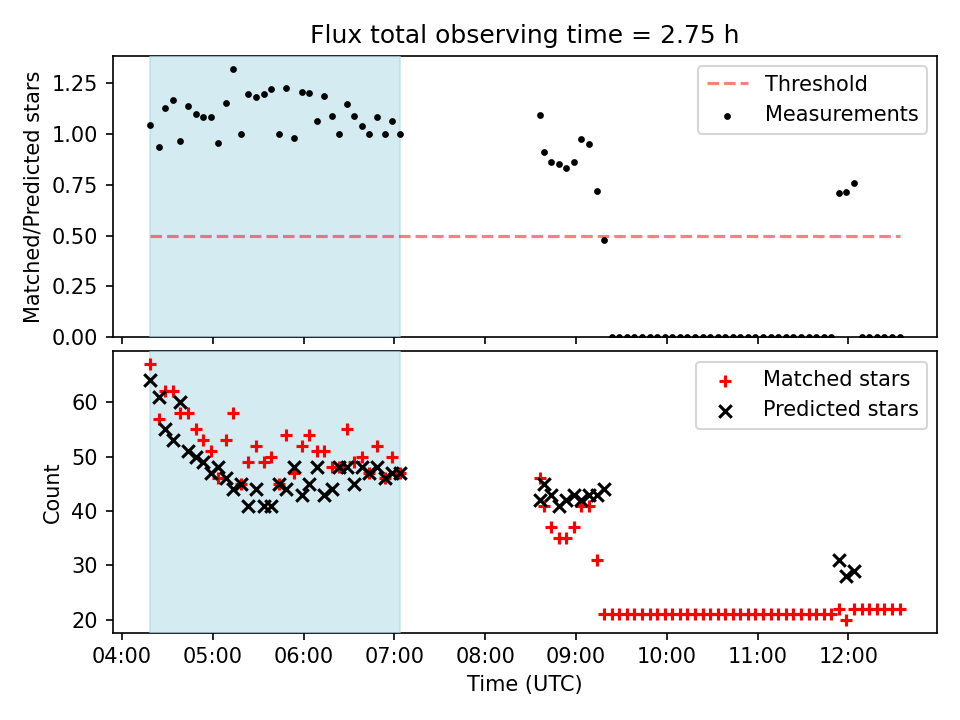 Flux total observing time = 2.75 h

Matched/Predicted stars

1.25
1.00
0.75
0.50
0.25
0.00

Threshold
Measurements

Count

60
50
40
30
20

Matched stars
Predicted stars

04:00
05:00
06:00
07:00
08:00
09:00
10:00
11:00
12:00

Time (UTC)